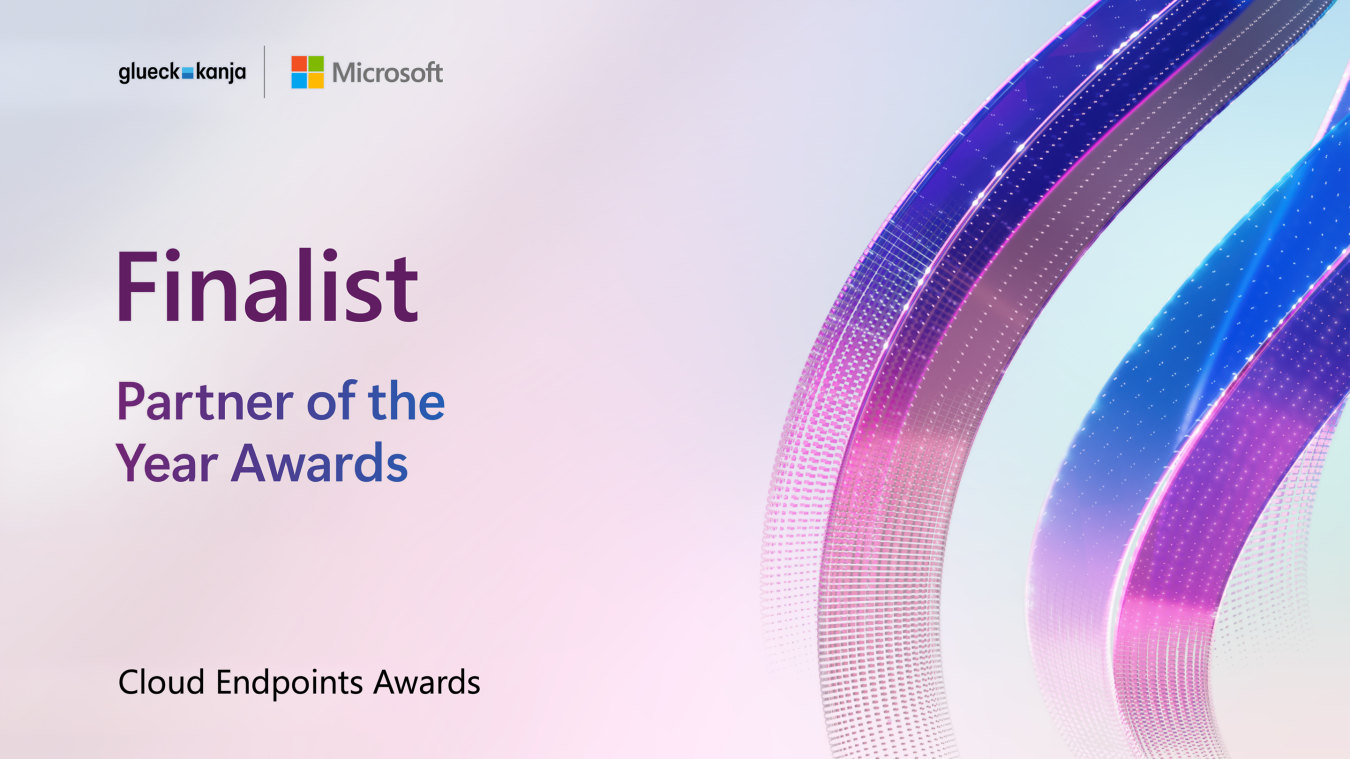 glueck kanja

Microsoft

Finalist

Partner of the Year Awards

Cloud Endpoints Awards